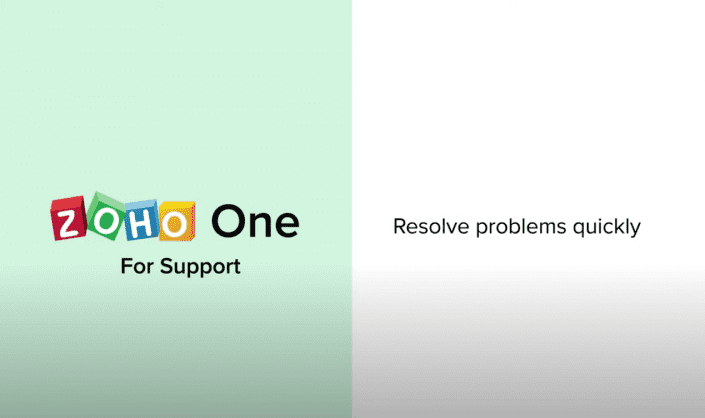 ZOHO One
For Support

Resolve problems quickly